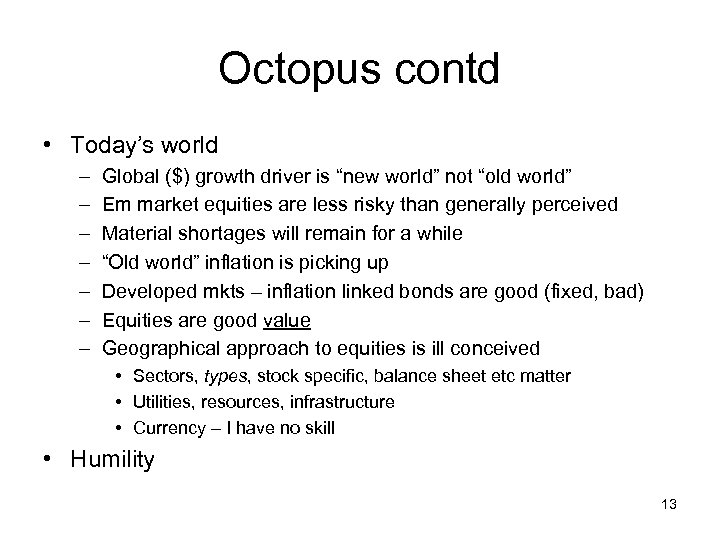 Octopus contd

• Today's world
– Global ($) growth driver is "new world" not "old world"
– Em market equities are less risky than generally perceived
– Material shortages will remain for a while
– "Old world" inflation is picking up
– Developed mkts – inflation linked bonds are good (fixed, bad)
– Equities are good value
– Geographical approach to equities is ill conceived
• Sectors, types, stock specific, balance sheet etc matter
• Utilities, resources, infrastructure
• Currency – I have no skill

• Humility

13